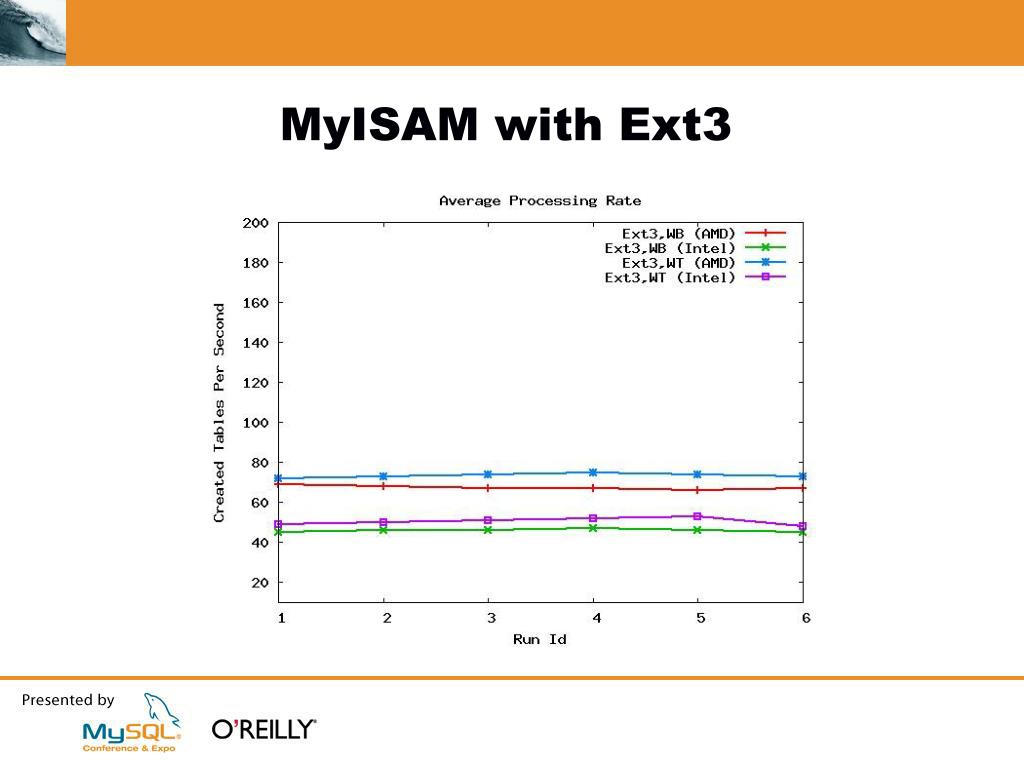 MyISAM with Ext3

Average Processing Rate

Ext3,WB (AMD)
Ext3,WB (Intel)
Ext3,WT (AMD)
Ext3,WT (Intel)

Created Tables Per Second

200
180
160
140
120
100
80
60
40
20

1 2 3 4 5 6

Run Id

Presented by

MySQL Conference & Expo

O'REILLY